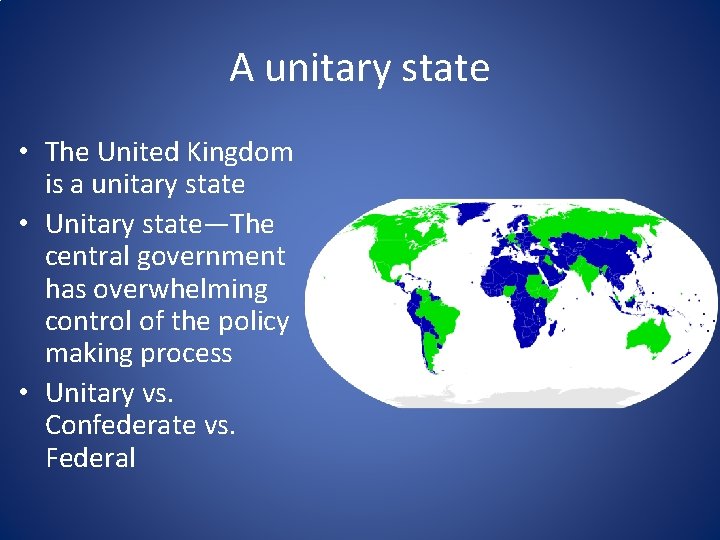 A unitary state

• The United Kingdom is a unitary state
• Unitary state—The central government has overwhelming control of the policy making process
• Unitary vs. Confederate vs. Federal